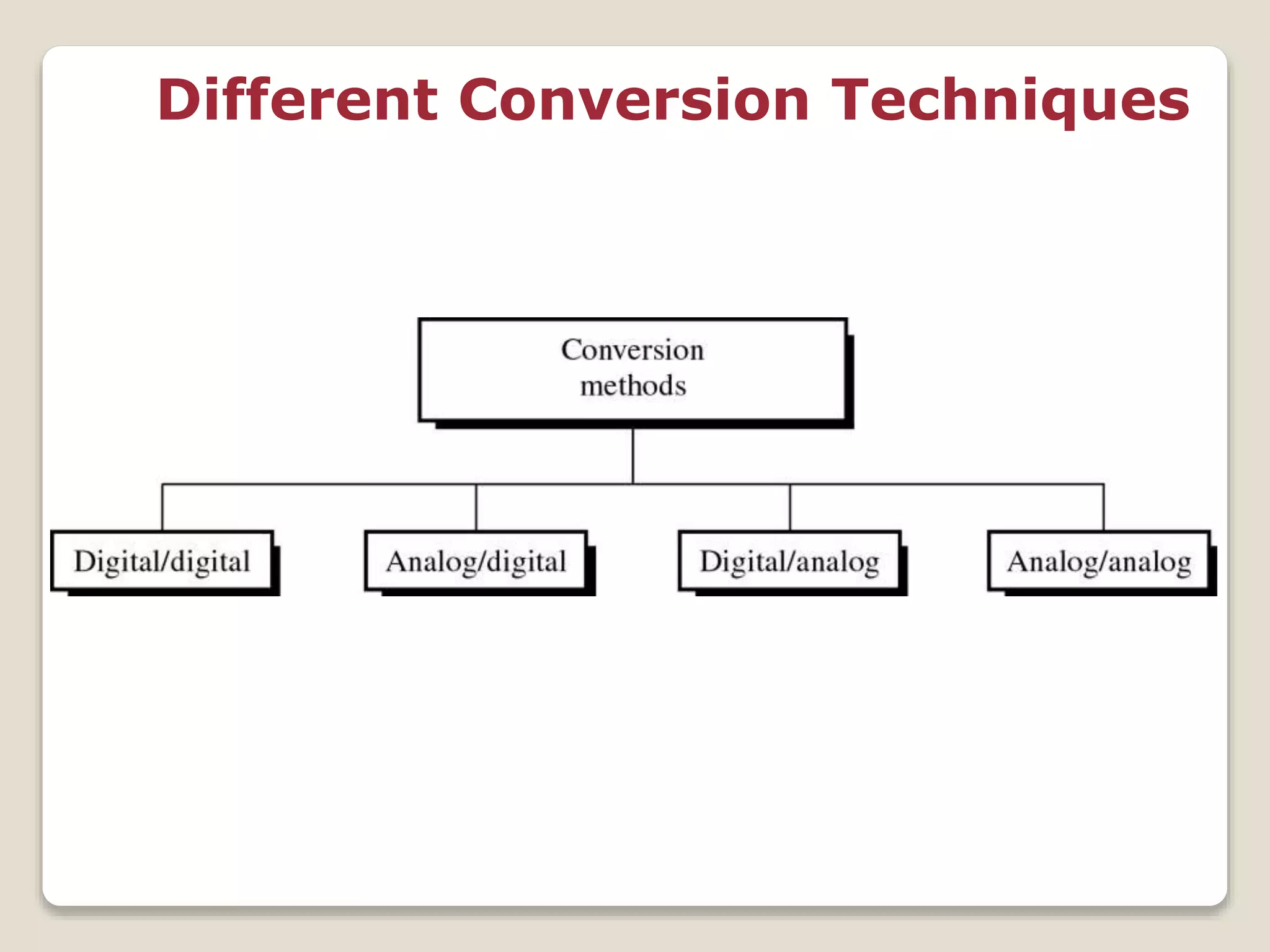 Different Conversion Techniques

Conversion methods

Digital/digital

Analog/digital

Digital/analog

Analog/analog